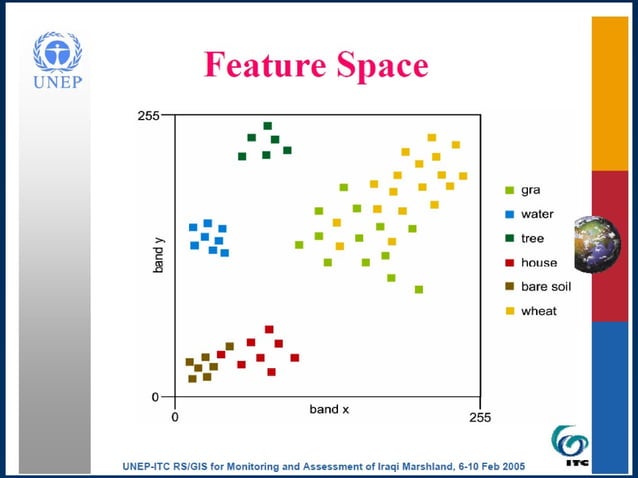 UNEP

Feature Space

255
0
band y
0
band x
255

gra
water
tree
house
bare soil
wheat

ITC

UNEP-ITC RS/GIS for Monitoring and Assessment of Iraqi Marshland, 6-10 Feb 2005